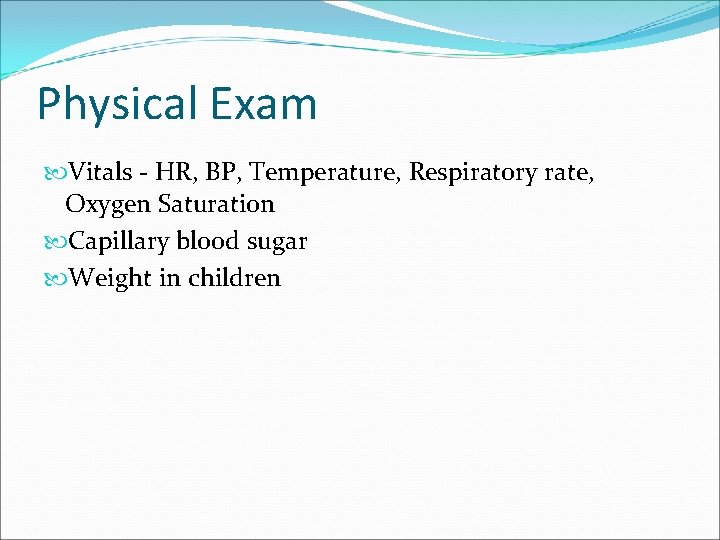 Physical Exam

Vitals - HR, BP, Temperature, Respiratory rate, Oxygen Saturation

Capillary blood sugar

Weight in children